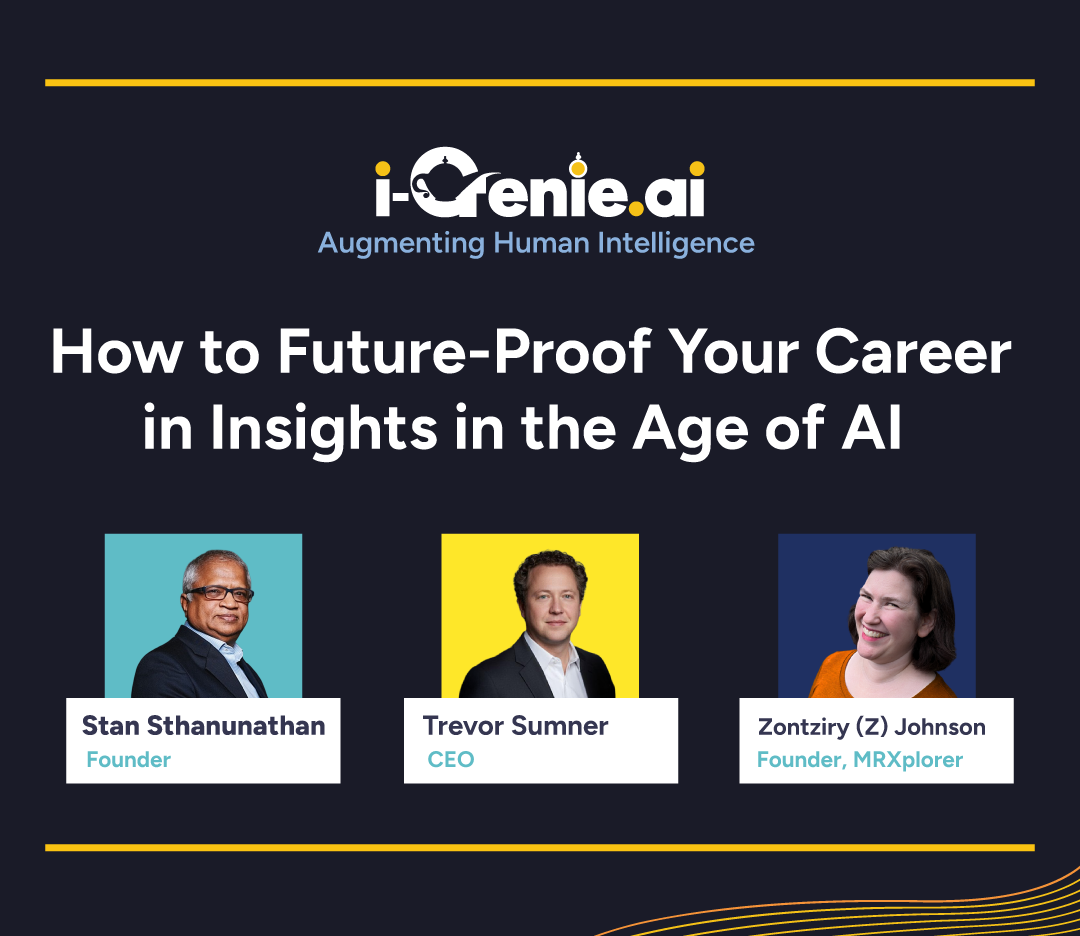 i-Genie.ai
Augmenting Human Intelligence

How to Future-Proof Your Career in Insights in the Age of AI

Stan Sthanunathan
Founder

Trevor Sumner
CEO

Zontziry (Z) Johnson
Founder, MRXplorer